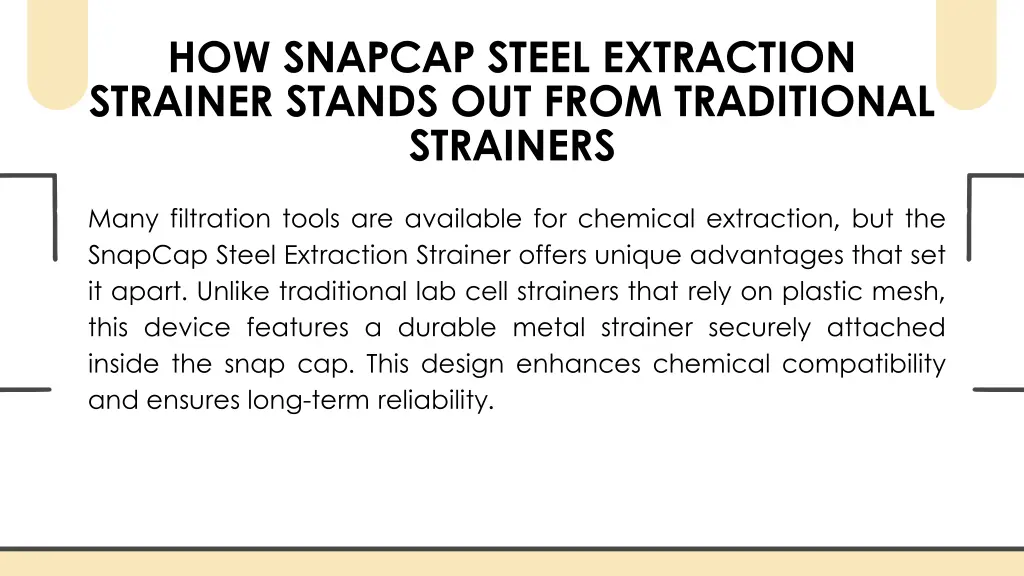 HOW SNAPCAP STEEL EXTRACTION STRAINER STANDS OUT FROM TRADITIONAL STRAINERS

Many filtration tools are available for chemical extraction, but the SnapCap Steel Extraction Strainer offers unique advantages that set it apart. Unlike traditional lab cell strainers that rely on plastic mesh, this device features a durable metal strainer securely attached inside the snap cap. This design enhances chemical compatibility and ensures long-term reliability.